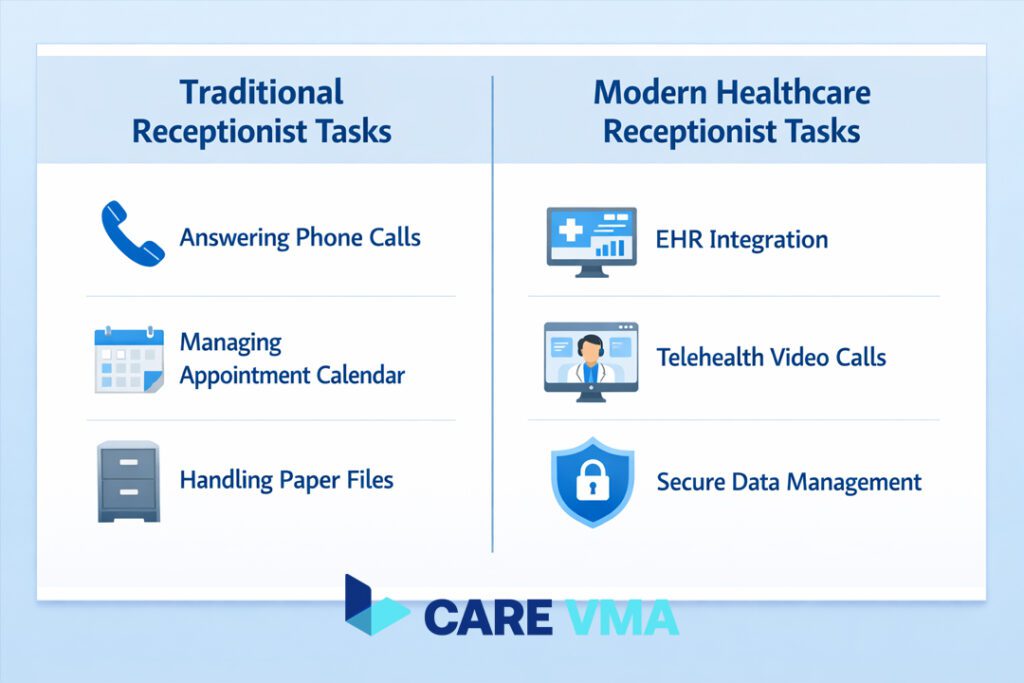 Traditional Receptionist Tasks

Answering Phone Calls

Managing Appointment Calendar

Handling Paper Files

Modern Healthcare Receptionist Tasks

EHR Integration

Telehealth Video Calls

Secure Data Management

CARE VMA